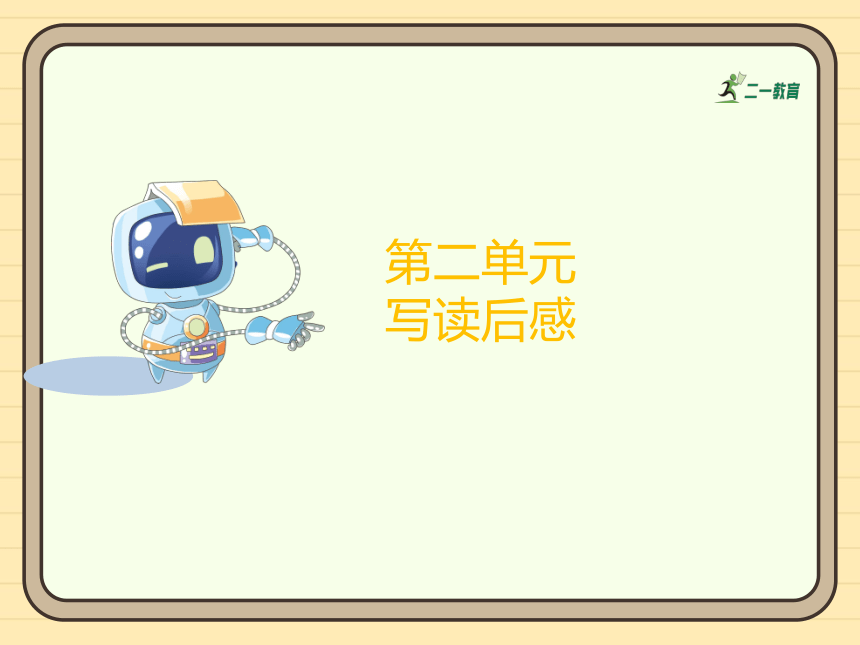 二一教育

第二单元
写读后感